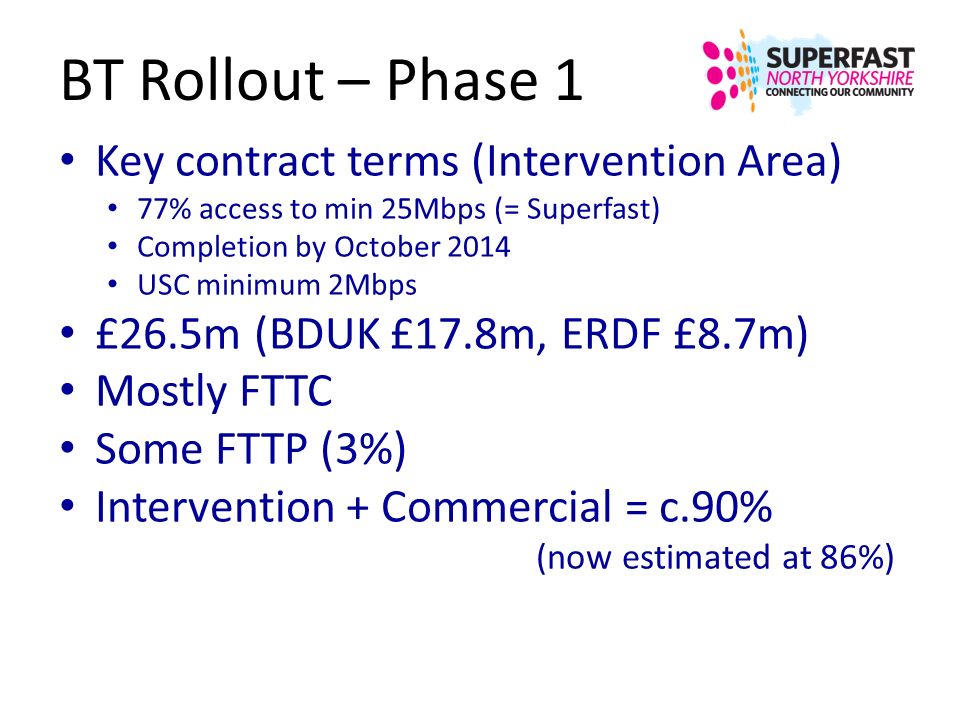 BT Rollout – Phase 1

SUPERFAST
NORTH YORKSHIRE
CONNECTING OUR COMMUNITY

• Key contract terms (Intervention Area)
  • 77% access to min 25Mbps (= Superfast)
  • Completion by October 2014
  • USC minimum 2Mbps
• £26.5m (BDUK £17.8m, ERDF £8.7m)
• Mostly FTTC
• Some FTTP (3%)
• Intervention + Commercial = c.90%
(now estimated at 86%)